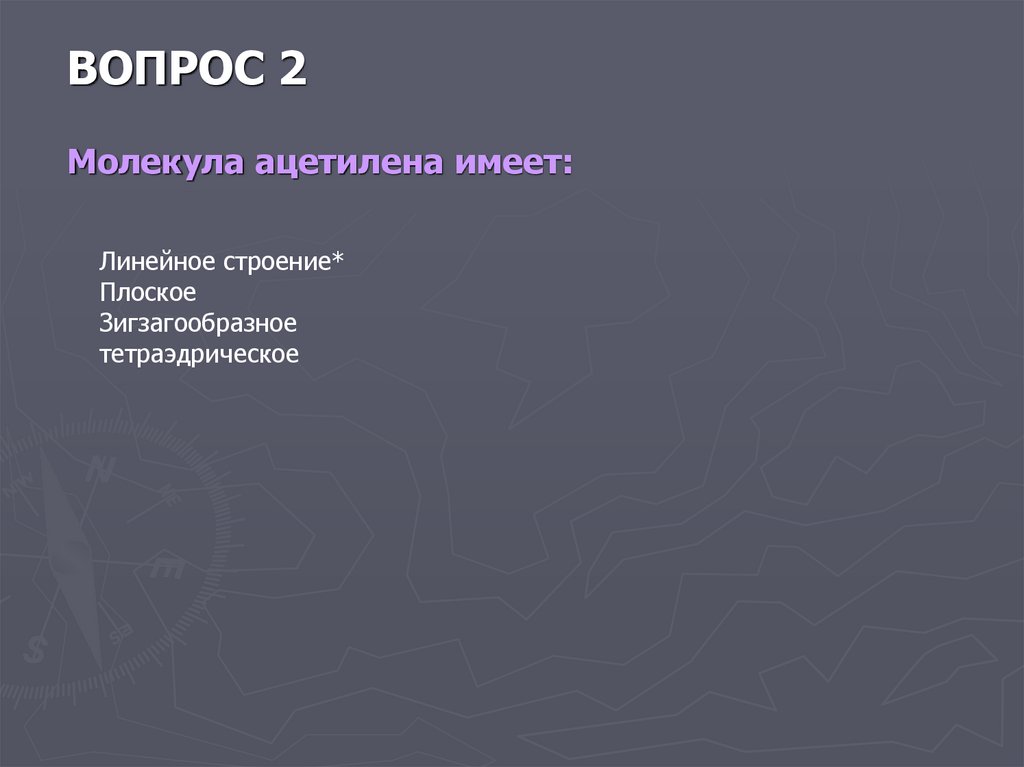 ВОПРОС 2

Молекула ацетилена имеет:

Линейное строение*
Плоское
Зигзагообразное
тетраэдрическое